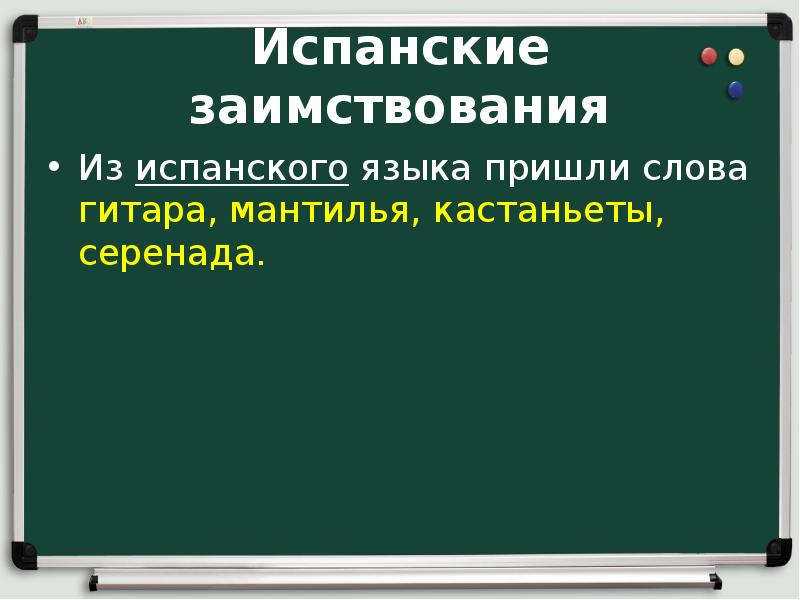 Испанские заимствования

• Из испанского языка пришли слова гитара, мантилья, кастаньеты, серенада.